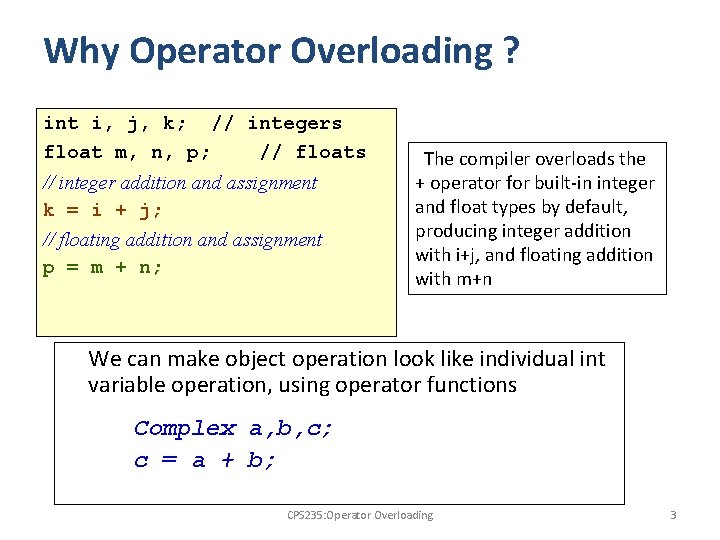 Why Operator Overloading ?

int i, j, k; // integers
float m, n, p; // floats
// integer addition and assignment
k = i + j;
// floating addition and assignment
p = m + n;

The compiler overloads the + operator for built-in integer and float types by default, producing integer addition with i+j, and floating addition with m+n

We can make object operation look like individual int variable operation, using operator functions

Complex a,b,c;
c = a + b;

CPS235:Operator Overloading

3